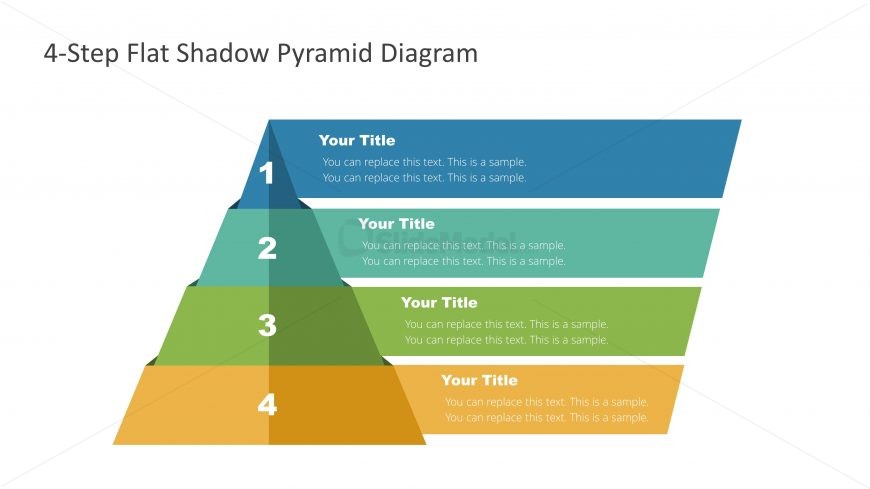 4-Step Flat Shadow Pyramid Diagram

1

Your Title
You can replace this text. This is a sample.
You can replace this text. This is a sample.

2

Your Title
You can replace this text. This is a sample.
You can replace this text. This is a sample.

3

Your Title
You can replace this text. This is a sample.
You can replace this text. This is a sample.

4

Your Title
You can replace this text. This is a sample.
You can replace this text. This is a sample.